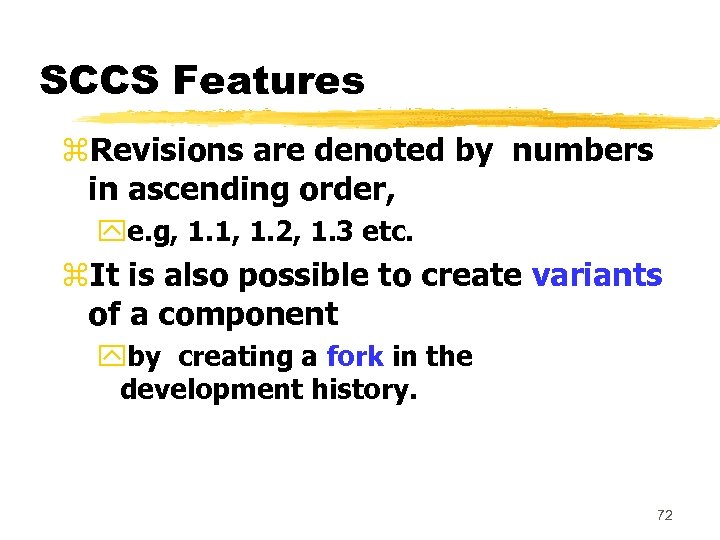 SCCS Features

Revisions are denoted by numbers in ascending order,

e.g, 1.1, 1.2, 1.3 etc.

It is also possible to create variants of a component

by creating a fork in the development history.

72